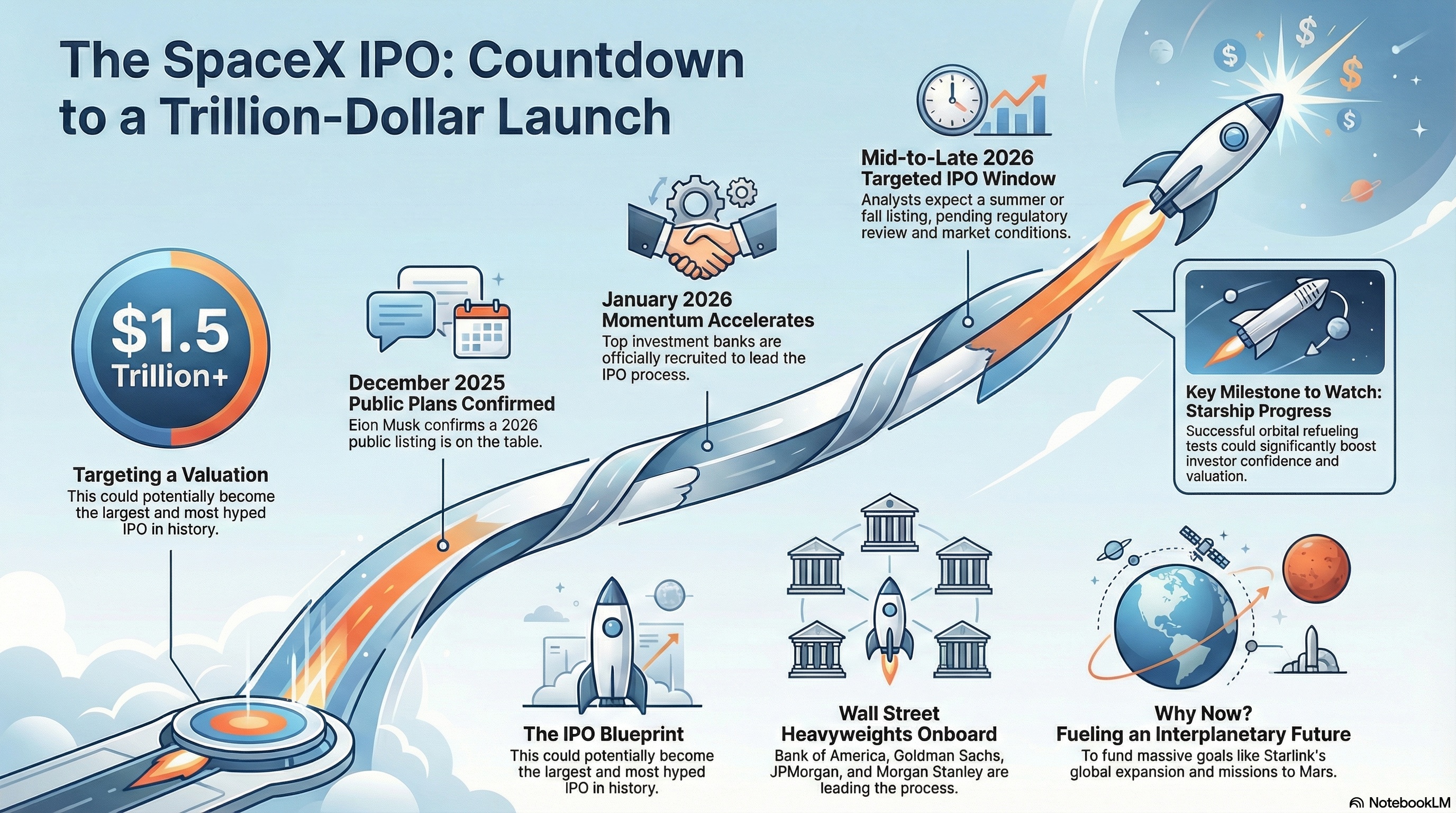 The SpaceX IPO: Countdown to a Trillion-Dollar Launch

$1.5 Trillion+

Targeting a Valuation
This could potentially become the largest and most hyped IPO in history.

December 2025
Public Plans Confirmed
Eion Musk confirms a 2026 public listing is on the table.

January 2026
Momentum Accelerates
Top investment banks are officially recruited to lead the IPO process.

Mid-to-Late 2026
Targeted IPO Window
Analysts expect a summer or fall listing, pending regulatory review and market conditions.

Key Milestone to Watch: Starship Progress
Successful orbital refueling tests could significantly boost investor confidence and valuation.

The IPO Blueprint
This could potentially become the largest and most hyped IPO in history.

Wall Street Heavyweights Onboard
Bank of America, Goldman Sachs, JPMorgan, and Morgan Stanley are leading the process.

Why Now? Fueling an Interplanetary Future
To fund massive goals like Starlink's global expansion and missions to Mars.

NotebookLM